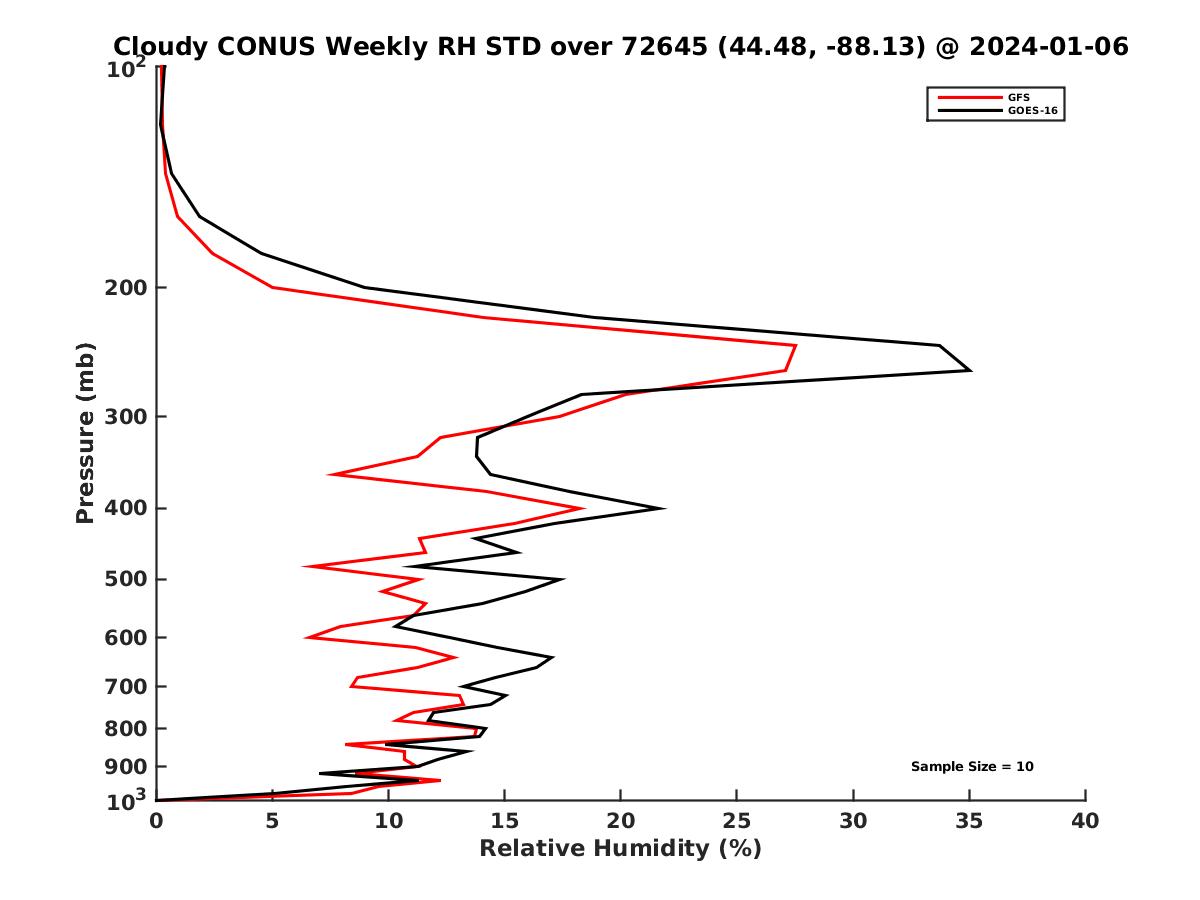 Cloudy CONUS Weekly RH STD over 72645 (44.48, -88.13) @ 2024-01-06

GFS
GOES-16

Pressure (mb)

$10^2$
200
300
400
500
600
700
800
900
$10^3$

Sample Size = 10

0 5 10 15 20 25 30 35 40
Relative Humidity (%)